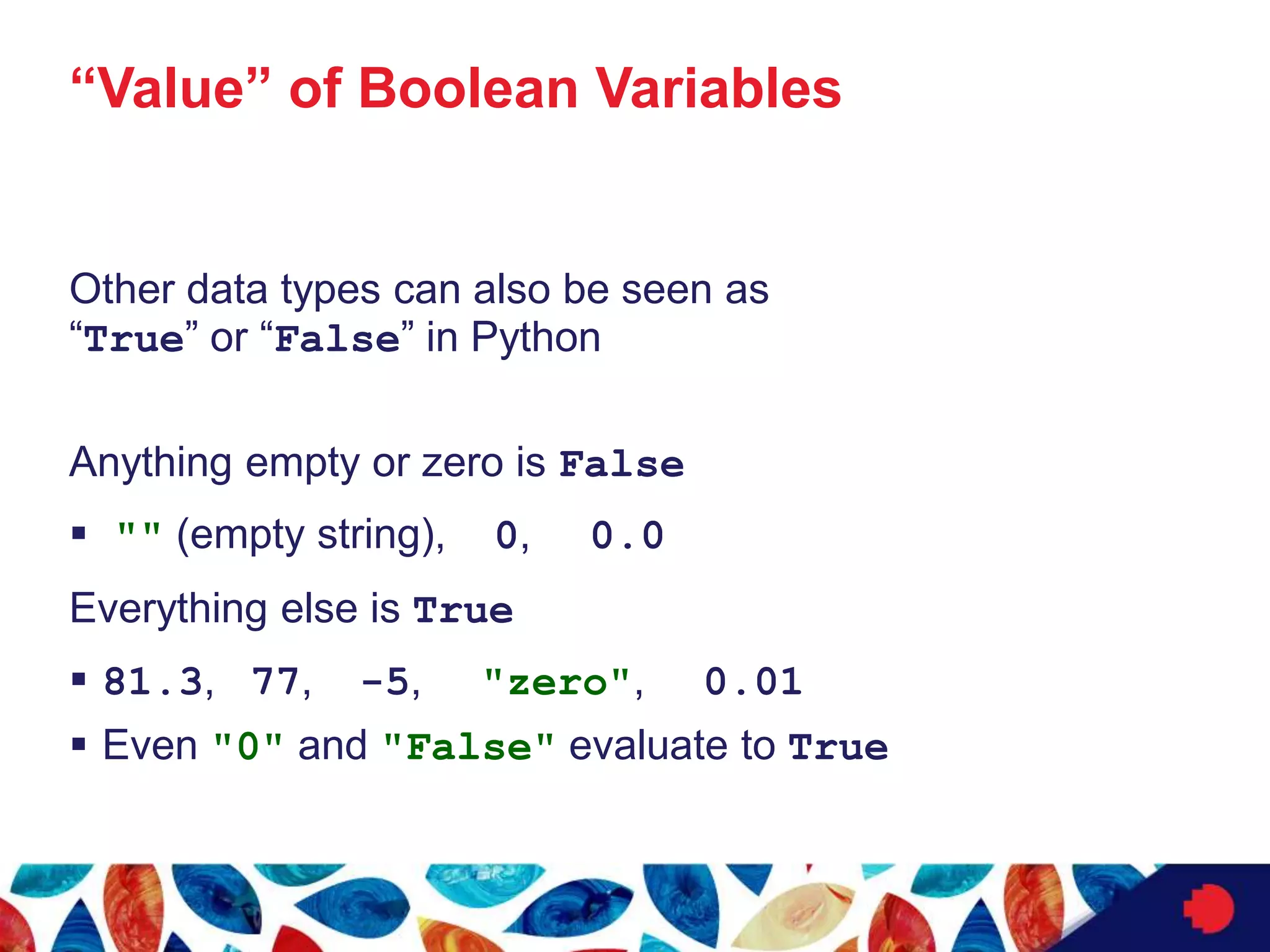 “Value” of Boolean Variables

Other data types can also be seen as “True” or “False” in Python

Anything empty or zero is False

▪ "" (empty string), 0, 0.0

Everything else is True

▪ 81.3, 77, -5, "zero", 0.01

▪ Even "0" and "False" evaluate to True